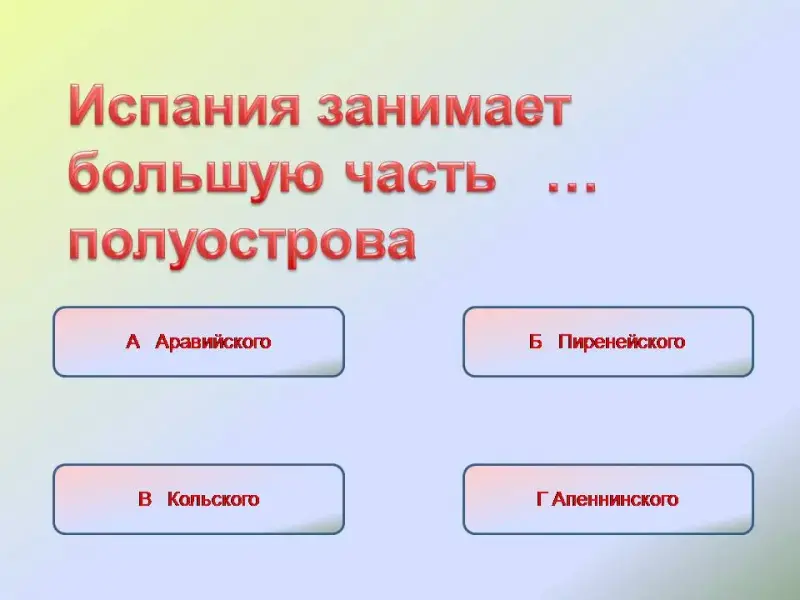 Испания занимает большую часть … полуострова

А Аравийского

Б Пиренейского

В Кольского

Г Апеннинского